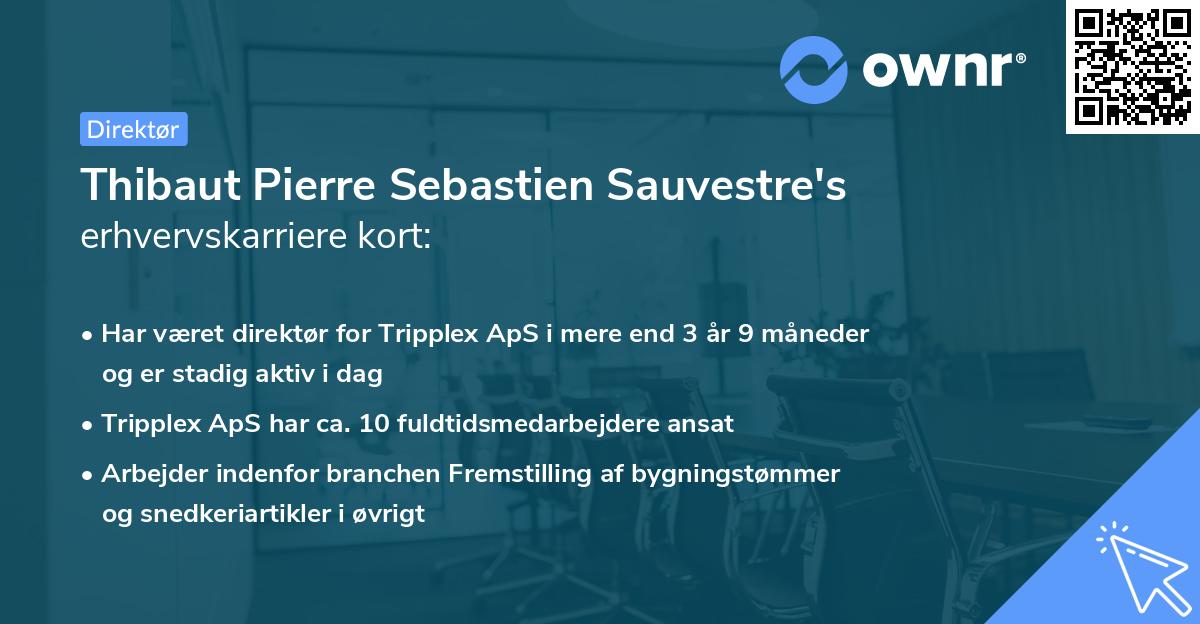 ownr®

Direktør

Thibaut Pierre Sebastien Sauvestre's erhvervskarriere kort:

• Har været direktør for Tripplex ApS i mere end 3 år 9 måneder og er stadig aktiv i dag

• Tripplex ApS har ca. 10 fuldtidsmedarbejdere ansat

• Arbejder indenfor branchen Fremstilling af bygningstømmer og snedkeriartikler i øvrigt